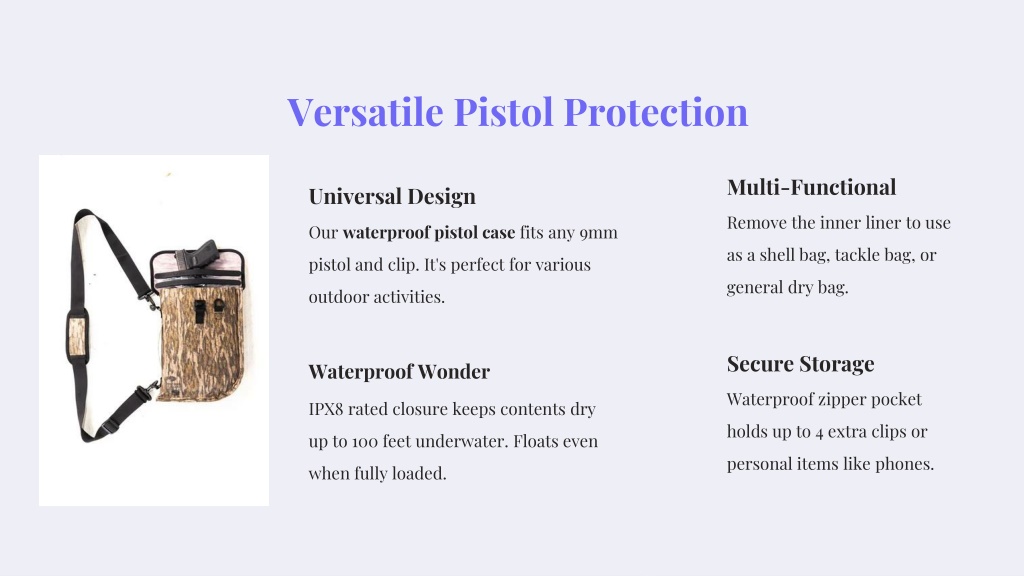 Versatile Pistol Protection

Universal Design

Our waterproof pistol case fits any 9mm pistol and clip. It's perfect for various outdoor activities.

Waterproof Wonder

IPX8 rated closure keeps contents dry up to 100 feet underwater. Floats even when fully loaded.

Multi-Functional

Remove the inner liner to use as a shell bag, tackle bag, or general dry bag.

Secure Storage

Waterproof zipper pocket holds up to 4 extra clips or personal items like phones.